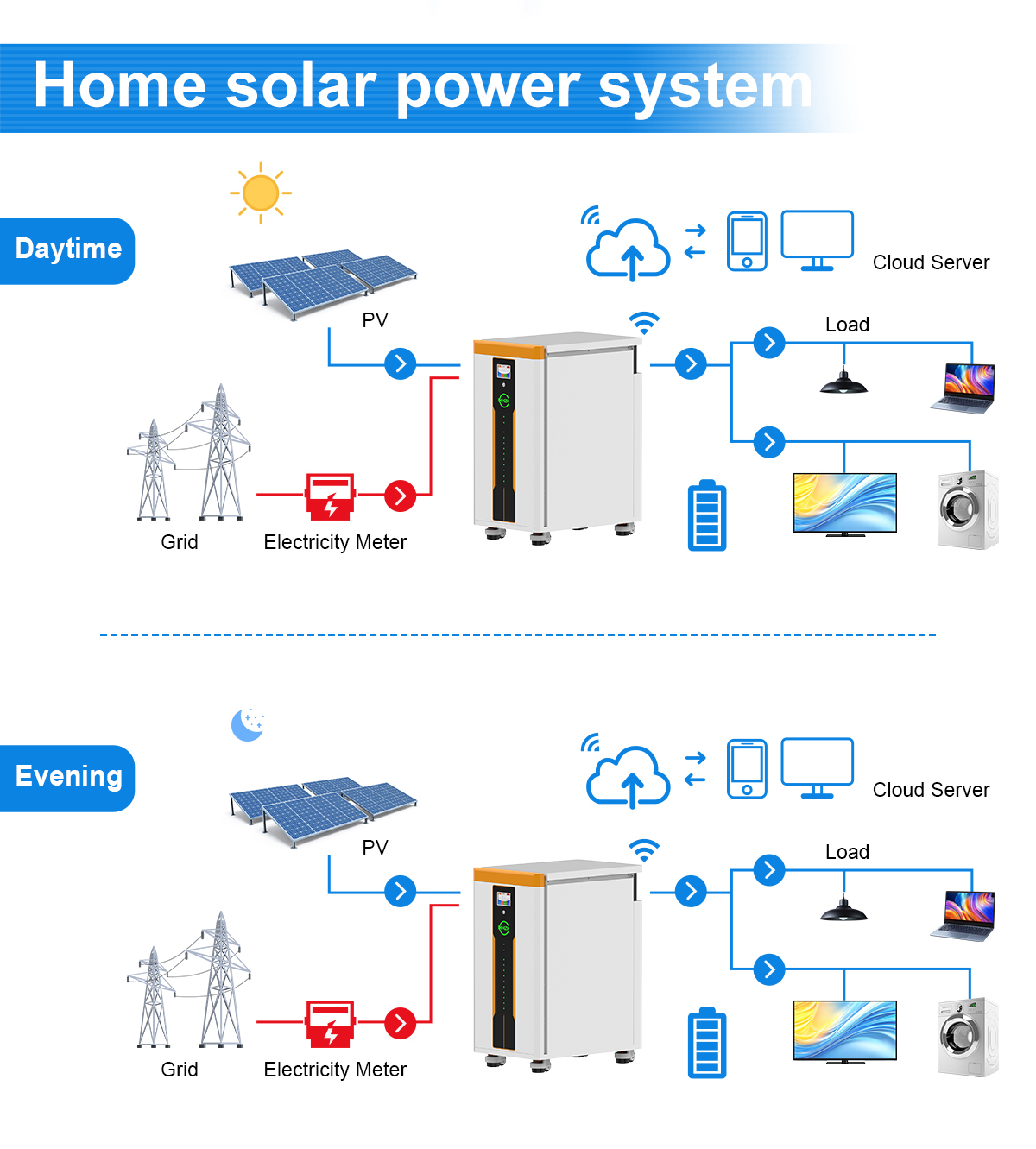 Home solar power system

Daytime

Cloud Server

PV

Load

Grid

Electricity Meter

Evening

Cloud Server

PV

Load

Grid

Electricity Meter